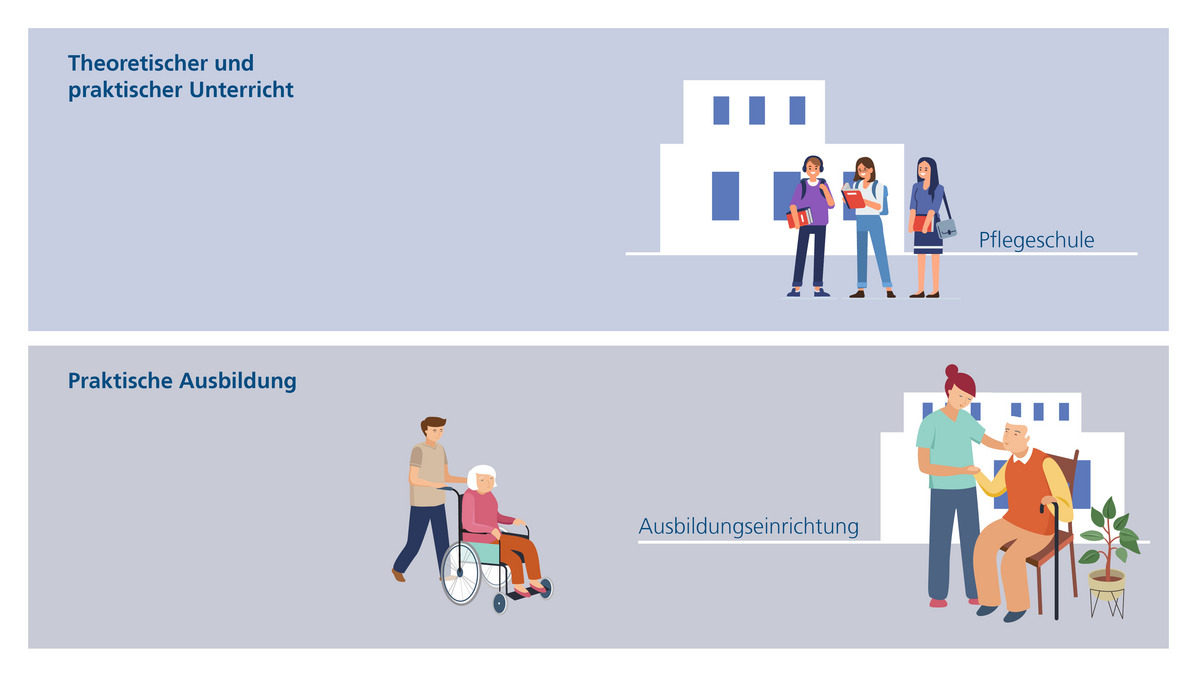 Theoretischer und praktischer Unterricht

Pflegeschule

Praktische Ausbildung

Ausbildungseinrichtung